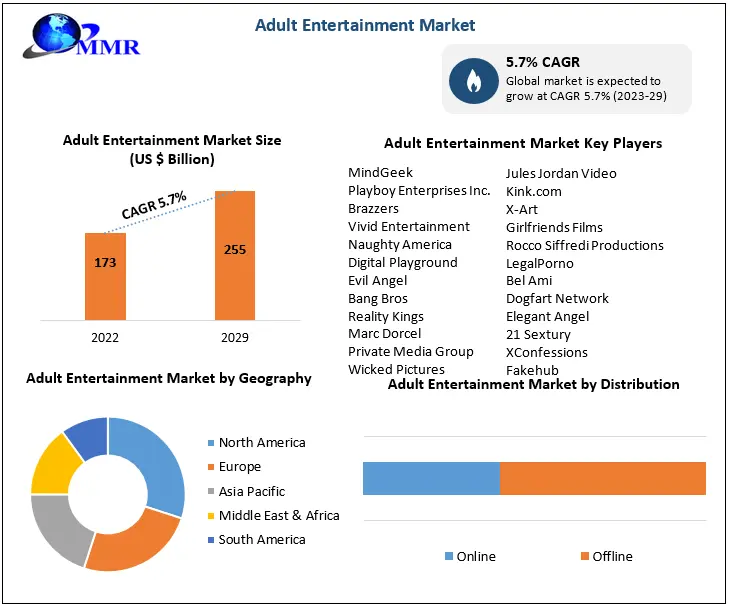 MMR

Adult Entertainment Market

5.7% CAGR
Global market is expected to grow at CAGR 5.7% (2023-29)

Adult Entertainment Market Size (US $ Billion)

CAGR 5.7%

173

255

2022

2029

Adult Entertainment Market Key Players

MindGeek
Playboy Enterprises Inc.
Brazzers
Vivid Entertainment
Naughty America
Digital Playground
Evil Angel
Bang Bros
Reality Kings
Marc Dorcel
Private Media Group
Wicked Pictures

Jules Jordan Video
Kink.com
X-Art
Girlfriends Films
Rocco Siffredi Productions
LegalPorno
Bel Ami
Dogfart Network
Elegant Angel
21 Sextury
XConfessions
Fakehub

Adult Entertainment Market by Geography

North America
Europe
Asia Pacific
Middle East & Africa
South America

Adult Entertainment Market by Distribution

Online
Offline